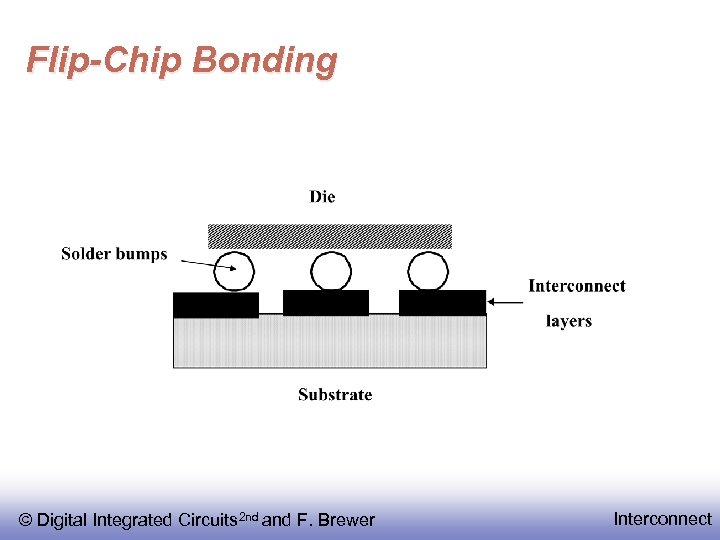 Flip-Chip Bonding

Die

Solder bumps

Interconnect

layers

Substrate

© Digital Integrated Circuits$^{2nd}$ and F. Brewer

Interconnect